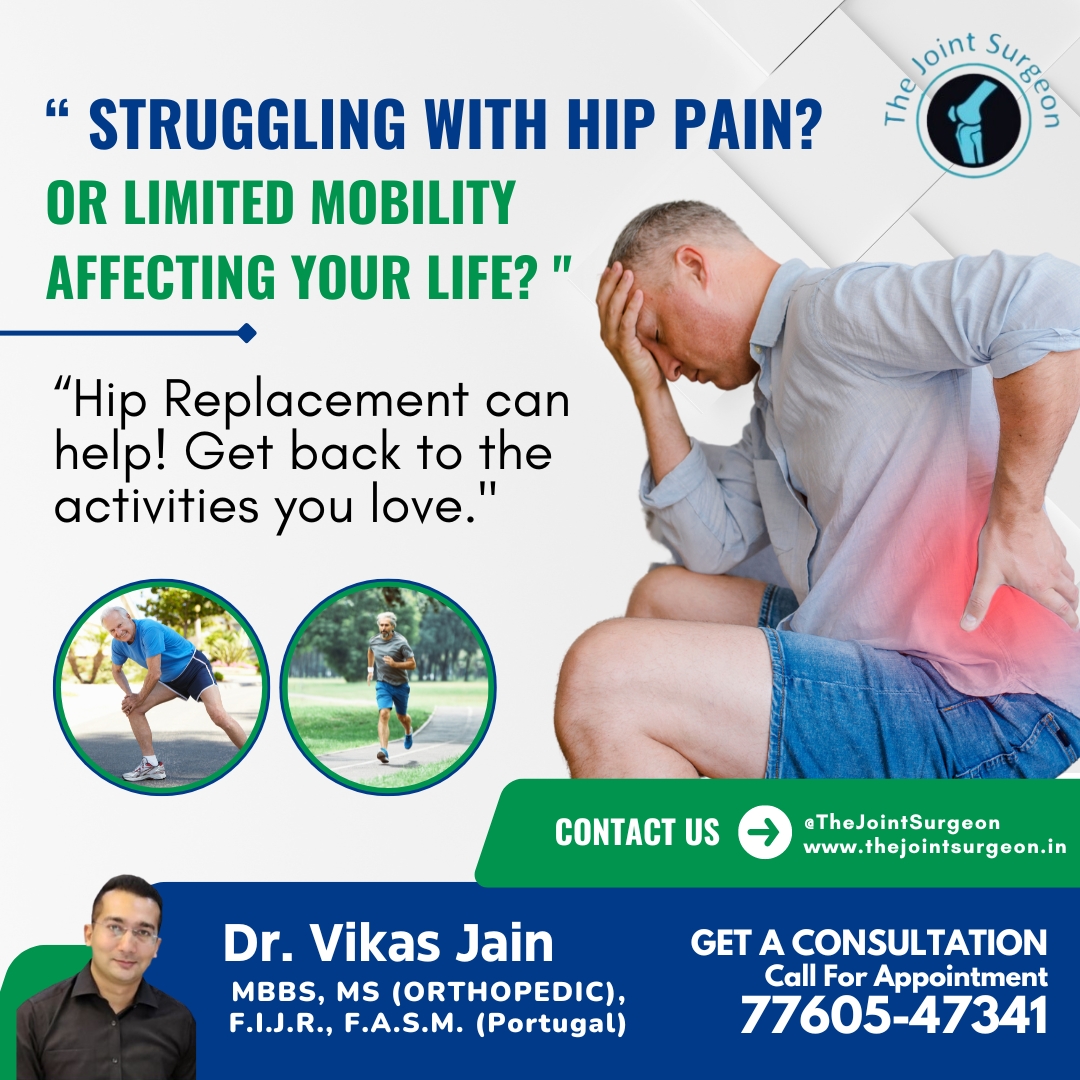 The Joint Surgeon

“ STRUGGLING WITH HIP PAIN? OR LIMITED MOBILITY AFFECTING YOUR LIFE? "

“Hip Replacement can help! Get back to the activities you love."

CONTACT US

@TheJointSurgeon
www.thejointsurgeon.in

Dr. Vikas Jain
MBBS, MS (ORTHOPEDIC), F.I.J.R., F.A.S.M. (Portugal)

GET A CONSULTATION
Call For Appointment
77605-47341